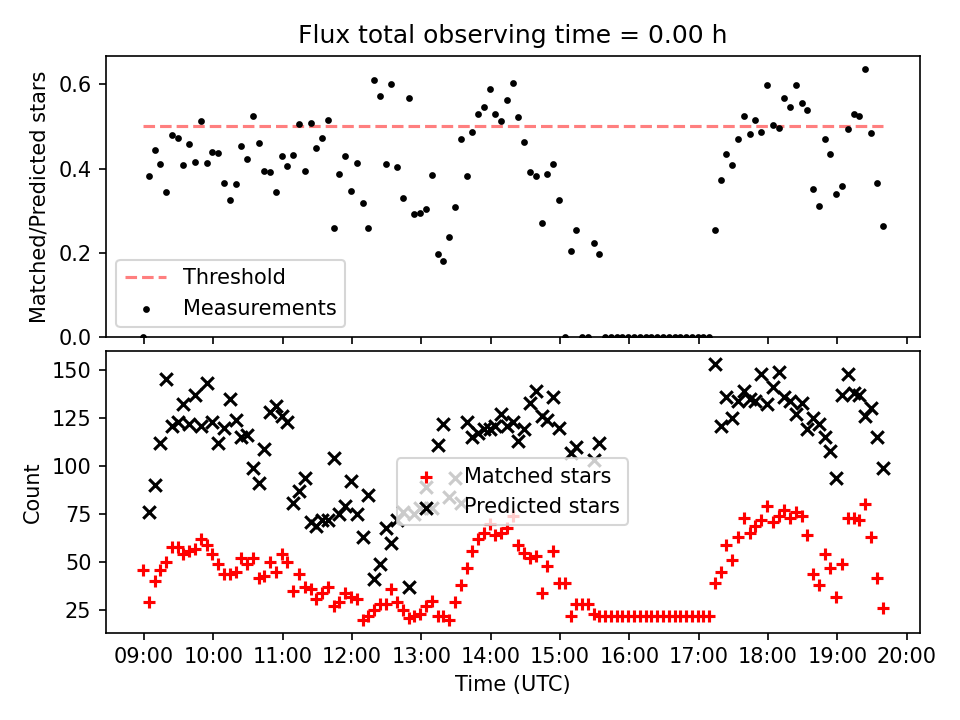 Flux total observing time = 0.00 h

Matched/Predicted stars

0.6
0.4
0.2
0.0

Threshold
Measurements

Count

150
125
100
75
50
25

Matched stars
Predicted stars

09:00 10:00 11:00 12:00 13:00 14:00 15:00 16:00 17:00 18:00 19:00 20:00

Time (UTC)